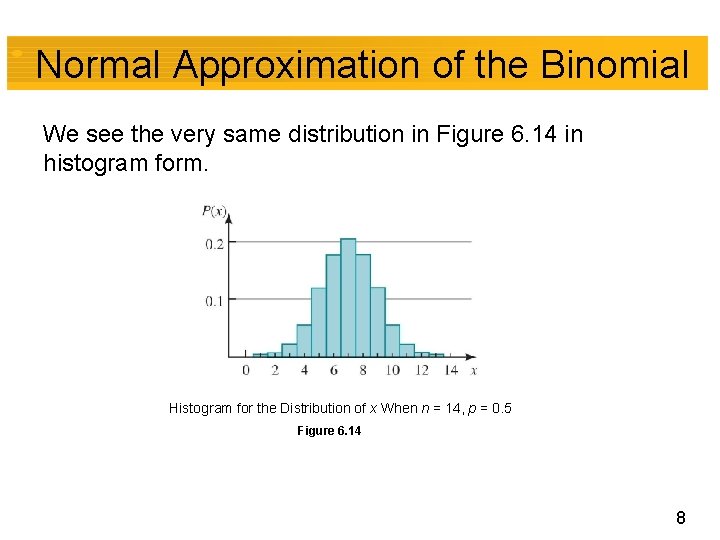 Normal Approximation of the Binomial

We see the very same distribution in Figure 6.14 in histogram form.

$P(x)$
0.2
0.1
0 2 4 6 8 10 12 14 $x$

Histogram for the Distribution of $x$ When $n$ = 14, $p$ = 0.5

Figure 6.14

8